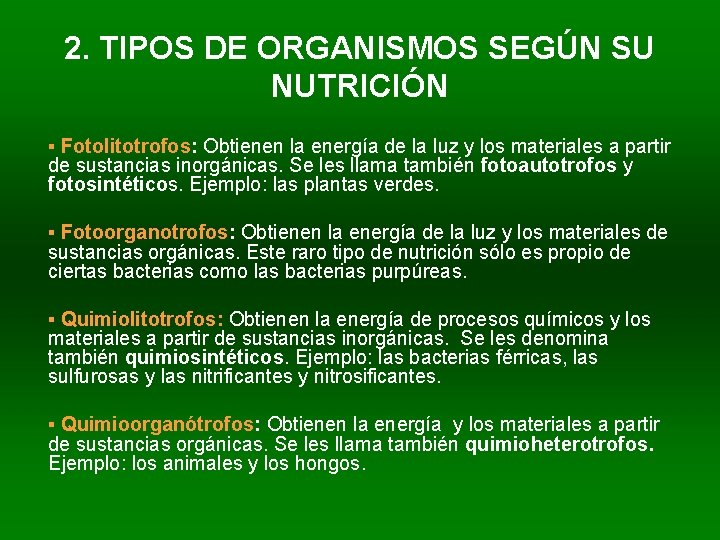 2. TIPOS DE ORGANISMOS SEGÚN SU NUTRICIÓN

▪ Fotolitotrofos: Obtienen la energía de la luz y los materiales a partir de sustancias inorgánicas. Se les llama también fotoautotrofos y fotosintéticos. Ejemplo: las plantas verdes.

▪ Fotoorganotrofos: Obtienen la energía de la luz y los materiales de sustancias orgánicas. Este raro tipo de nutrición sólo es propio de ciertas bacterias como las bacterias purpúreas.

▪ Quimiolitotrofos: Obtienen la energía de procesos químicos y los materiales a partir de sustancias inorgánicas. Se les denomina también quimiosintéticos. Ejemplo: las bacterias férricas, las sulfurosas y las nitrificantes y nitrosificantes.

▪ Quimioorganótrofos: Obtienen la energía y los materiales a partir de sustancias orgánicas. Se les llama también quimioheterotrofos. Ejemplo: los animales y los hongos.